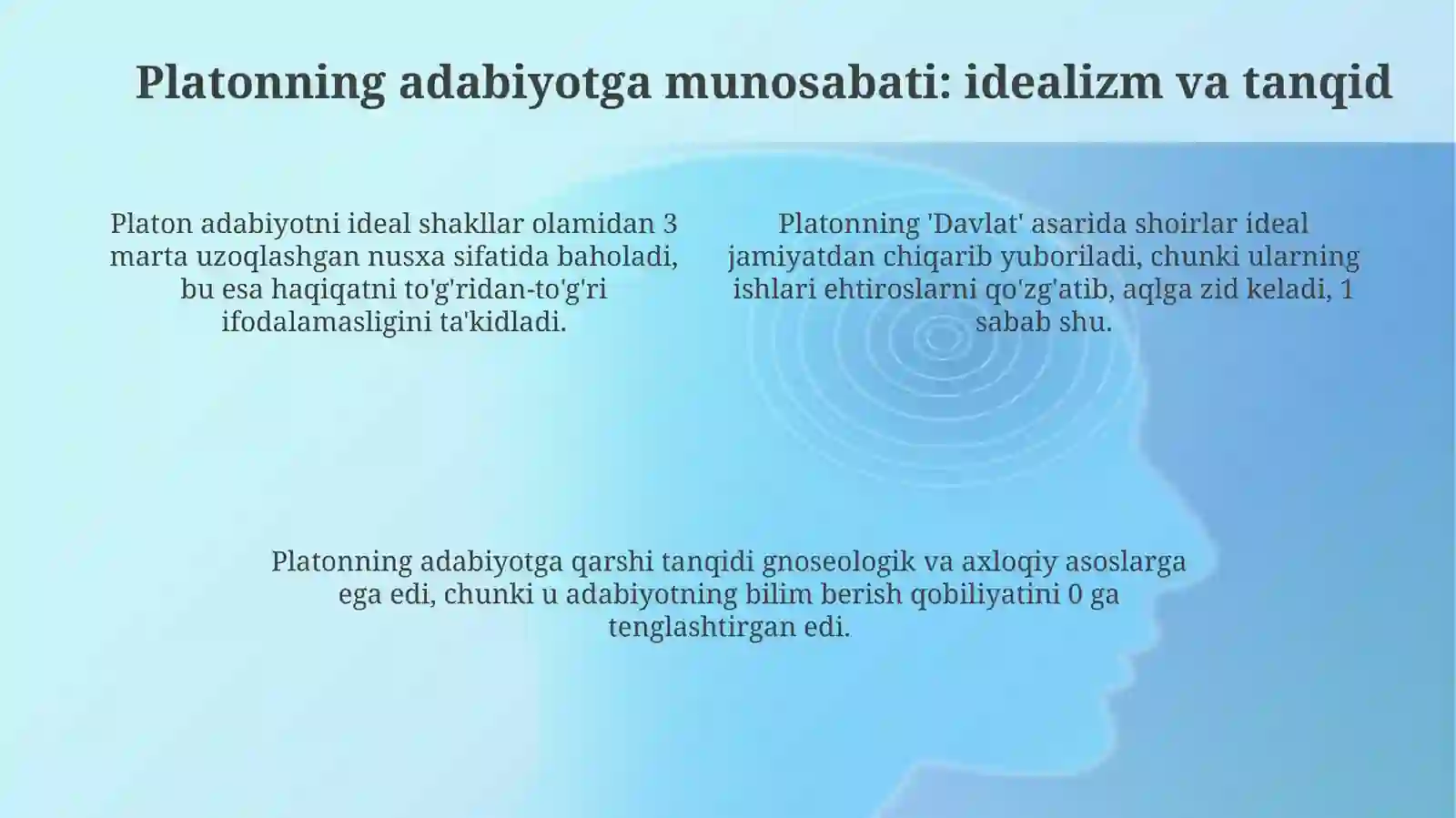 Platonning adabiyotga munosabati: idealizm va tanqid

Platon adabiyotni ideal shakllar olamidan 3 marta uzoqlashgan nusxa sifatida baholadi, bu esa haqiqatni to'g'ridan-to'g'ri ifodalamasligini ta'kidladi.

Platonning 'Davlat' asarida shoirlar ideal jamiyatdan chiqarib yuboriladi, chunki ularning ishlari ehtiroslarni qo'zg'atib, aqlga zid keladi, 1 sabab shu.

Platonning adabiyotga qarshi tanqidi gnoseologik va axloqiy asoslarga ega edi, chunki u adabiyotning bilim berish qobiliyatini 0 ga tenglashtirgan edi.